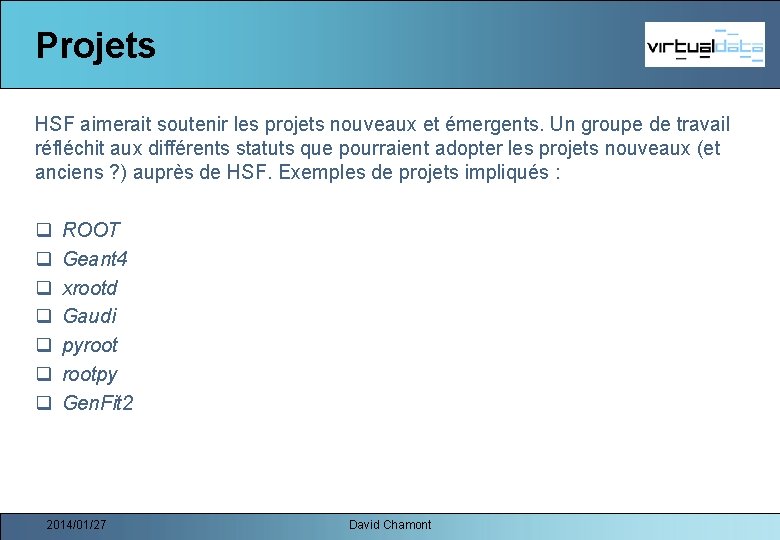 Projets

virtualdata

HSF aimerait soutenir les projets nouveaux et émergents. Un groupe de travail réfléchit aux différents statuts que pourraient adopter les projets nouveaux (et anciens ?) auprès de HSF. Exemples de projets impliqués :

❑ ROOT
❑ Geant4
❑ xrootd
❑ Gaudi
❑ pyroot
❑ rootpy
❑ GenFit2

2014/01/27 David Chamont